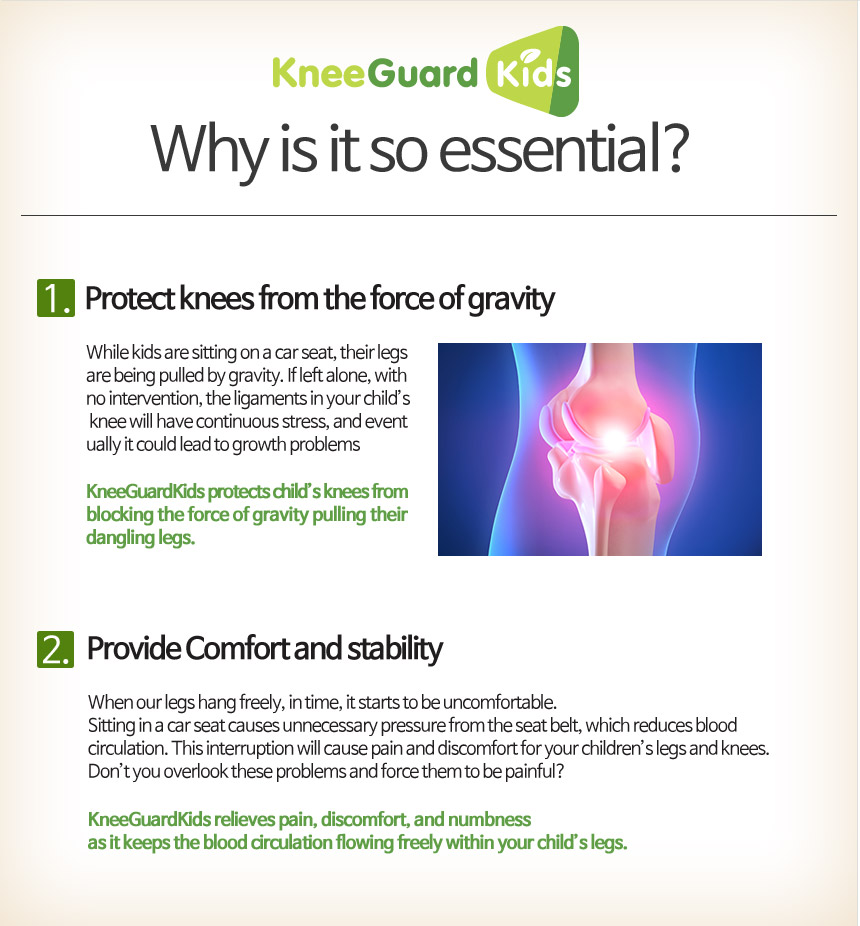 KneeGuard Kids

Why is it so essential?

1. Protect knees from the force of gravity

While kids are sitting on a car seat, their legs are being pulled by gravity. If left alone, with no intervention, the ligaments in your child's knee will have continuous stress, and event ually it could lead to growth problems

KneeGuardKids protects child's knees from blocking the force of gravity pulling their dangling legs.

2. Provide Comfort and stability

When our legs hang freely, in time, it starts to be uncomfortable.
Sitting in a car seat causes unnecessary pressure from the seat belt, which reduces blood circulation. This interruption will cause pain and discomfort for your children's legs and knees. Don't you overlook these problems and force them to be painful?

KneeGuardKids relieves pain, discomfort, and numbness as it keeps the blood circulation flowing freely within your child's legs.